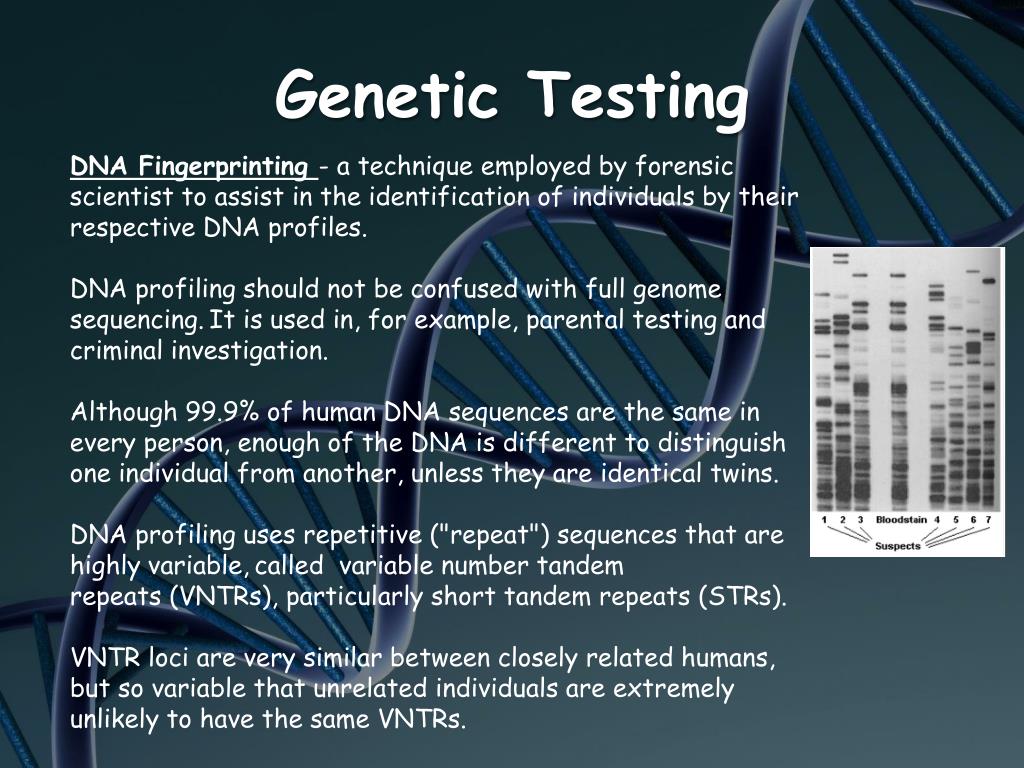 Genetic Testing

DNA Fingerprinting - a technique employed by forensic scientist to assist in the identification of individuals by their respective DNA profiles.

DNA profiling should not be confused with full genome sequencing. It is used in, for example, parental testing and criminal investigation.

Although 99.9% of human DNA sequences are the same in every person, enough of the DNA is different to distinguish one individual from another, unless they are identical twins.

DNA profiling uses repetitive ("repeat") sequences that are highly variable, called variable number tandem repeats (VNTRs), particularly short tandem repeats (STRs).

VNTR loci are very similar between closely related humans, but so variable that unrelated individuals are extremely unlikely to have the same VNTRs.

1 2 3 Bloodstain 4 5 6 7
Suspects